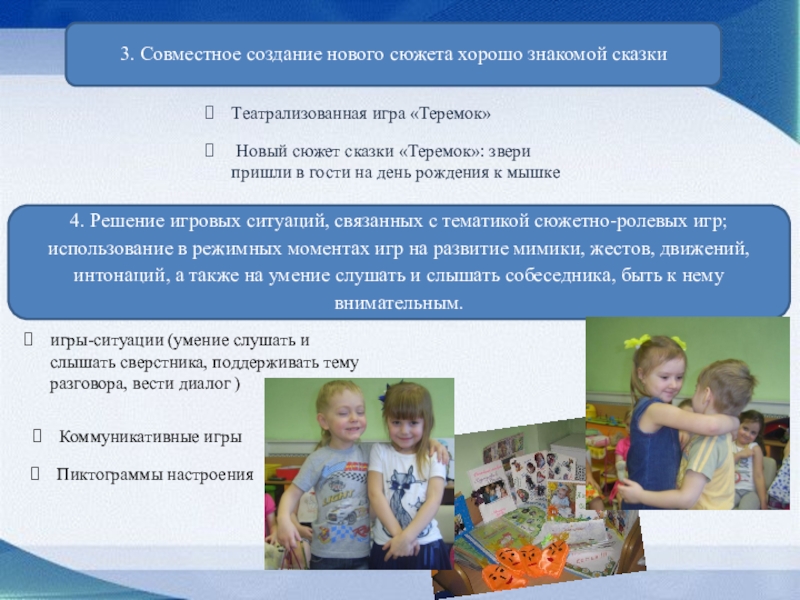 3. Совместное создание нового сюжета хорошо знакомой сказки

Театрализованная игра «Теремок»

Новый сюжет сказки «Теремок»: звери пришли в гости на день рождения к мышке

4. Решение игровых ситуаций, связанных с тематикой сюжетно-ролевых игр; использование в режимных моментах игр на развитие мимики, жестов, движений, интонаций, а также на умение слушать и слышать собеседника, быть к нему внимательным.

игры-ситуации (умение слушать и слышать сверстника, поддерживать тему разговора, вести диалог )

Коммуникативные игры

Пиктограммы настроения